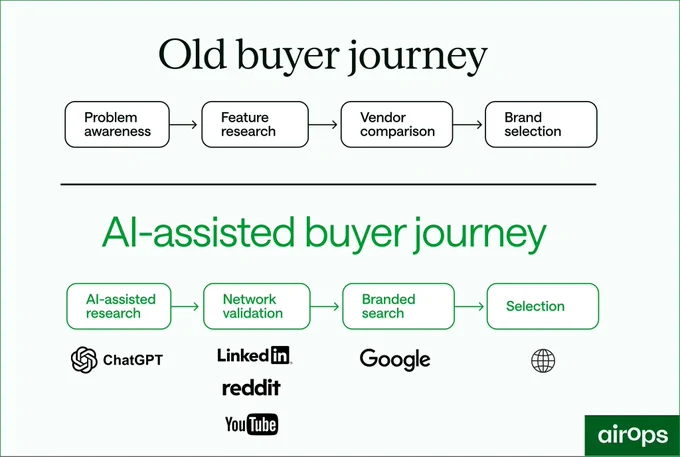 Old buyer journey

Problem awareness → Feature research → Vendor comparison → Brand selection

AI-assisted buyer journey

AI-assisted research → Network validation → Branded search → Selection

ChatGPT

LinkedIn

reddit

YouTube

Google

airops